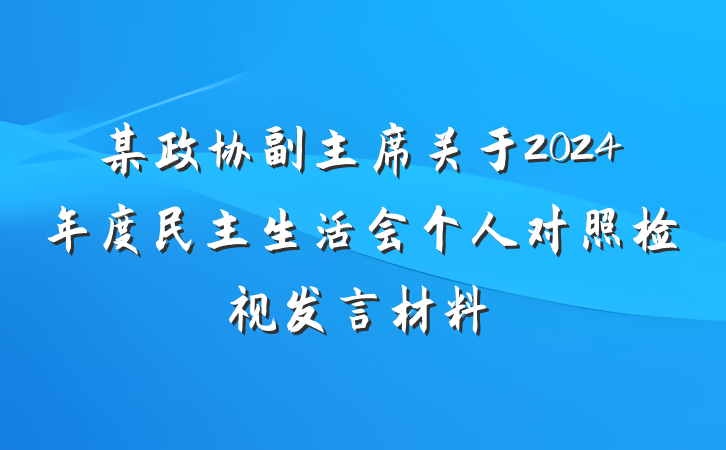 某政协副主席关于2024年度民主生活会个人对照检视发言材料